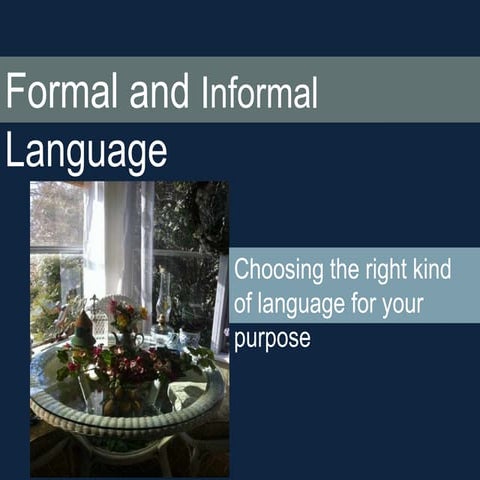 Formal and Informal Language

Choosing the right kind of language for your purpose